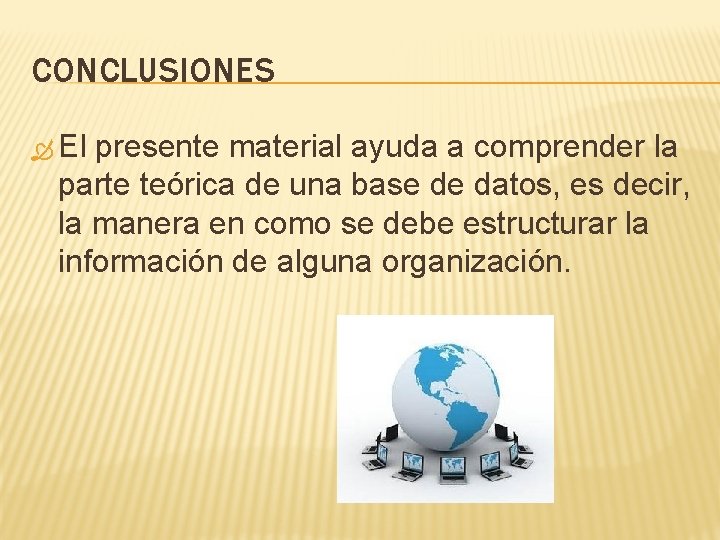 CONCLUSIONES

El presente material ayuda a comprender la parte teórica de una base de datos, es decir, la manera en como se debe estructurar la información de alguna organización.